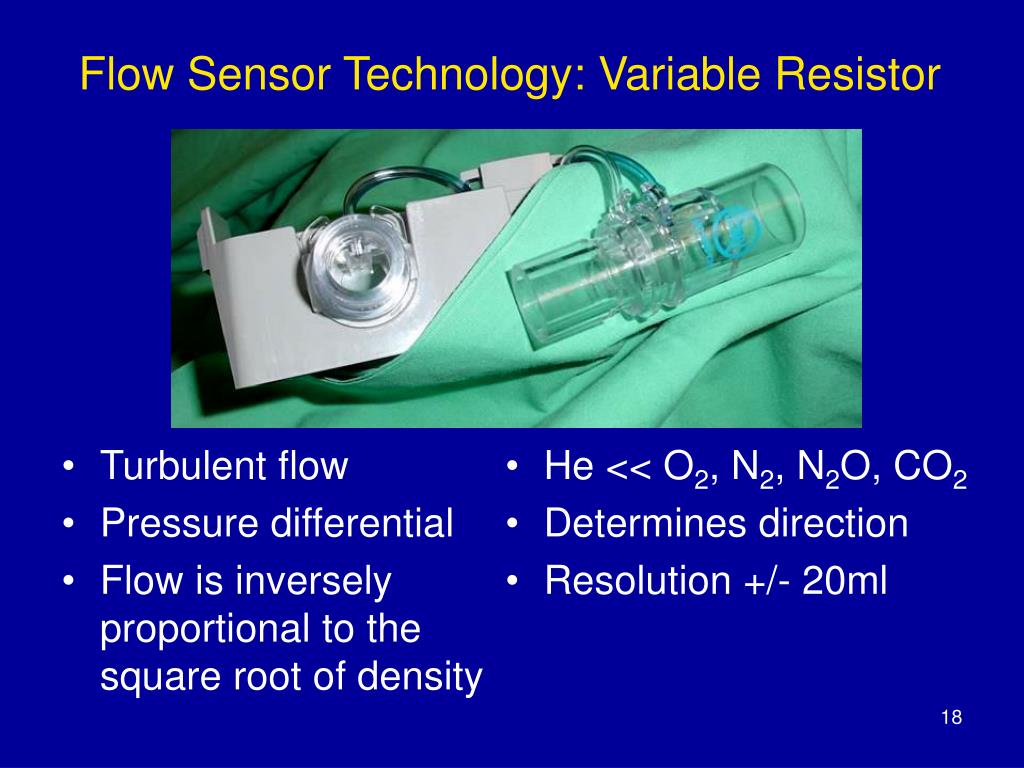 Flow Sensor Technology: Variable Resistor

• Turbulent flow
• Pressure differential
• Flow is inversely proportional to the square root of density

• He << $O_2$, $N_2$, $N_2O$, $CO_2$
• Determines direction
• Resolution +/- 20ml

18